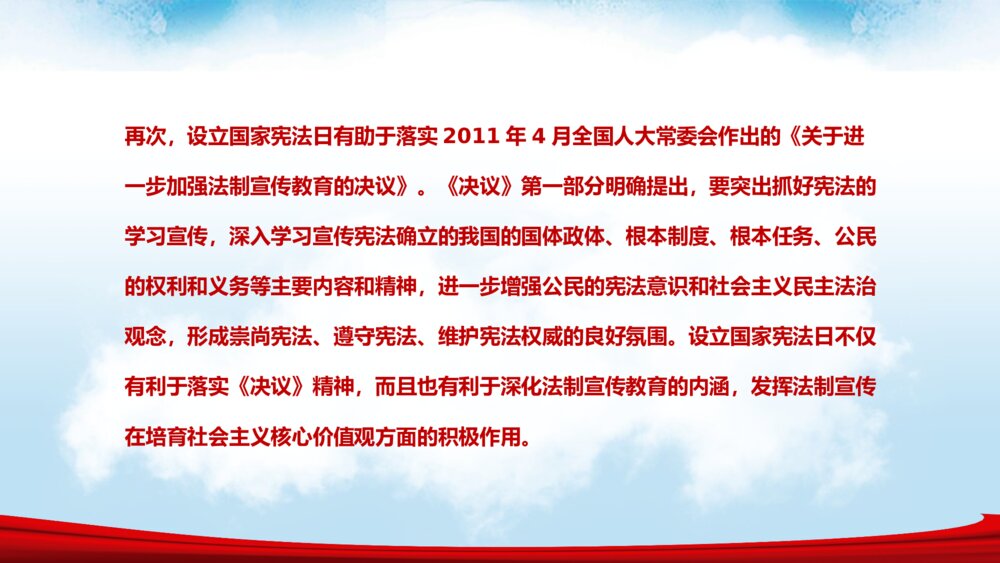 再次，设立国家宪法日有助于落实 2011 年 4 月全国人大常委会作出的《关于进一步加强法制宣传教育的决议》。《决议》第一部分明确提出，要突出抓好宪法的学习宣传，深入学习宣传宪法确立的我国的国体政体、根本制度、根本任务、公民的权利和义务等主要内容和精神，进一步增强公民的宪法意识和社会主义民主法治观念，形成崇尚宪法、遵守宪法、维护宪法权威的良好氛围。设立国家宪法日不仅有利于落实《决议》精神，而且也有利于深化法制宣传教育的内涵，发挥法制宣传在培育社会主义核心价值观方面的积极作用。